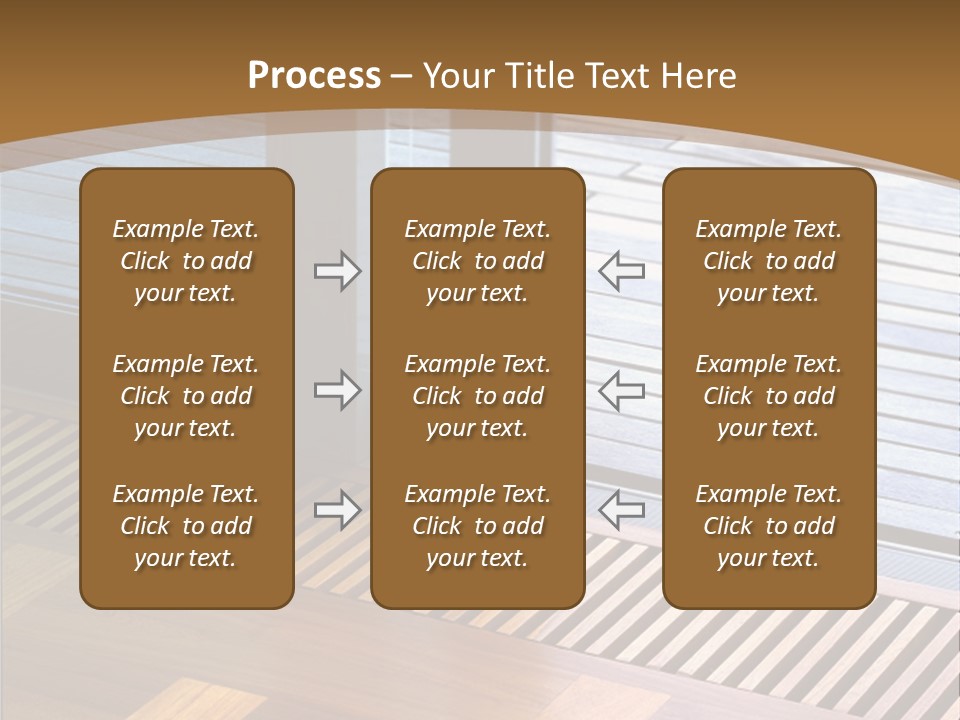 Process – Your Title Text Here

Example Text. Click to add your text.

Example Text. Click to add your text.

Example Text. Click to add your text.

Example Text. Click to add your text.

Example Text. Click to add your text.

Example Text. Click to add your text.

Example Text. Click to add your text.

Example Text. Click to add your text.

Example Text. Click to add your text.